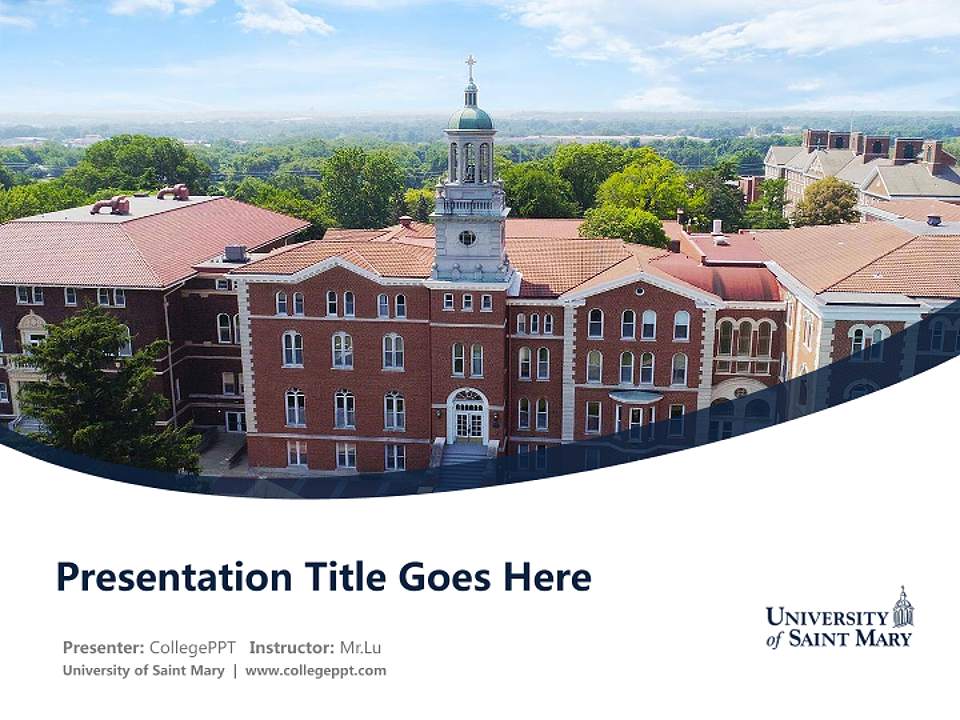 Presentation Title Goes Here

Presenter: CollegePPT Instructor: Mr.Lu
University of Saint Mary | www.collegeppt.com

UNIVERSITY of SAINT MARY